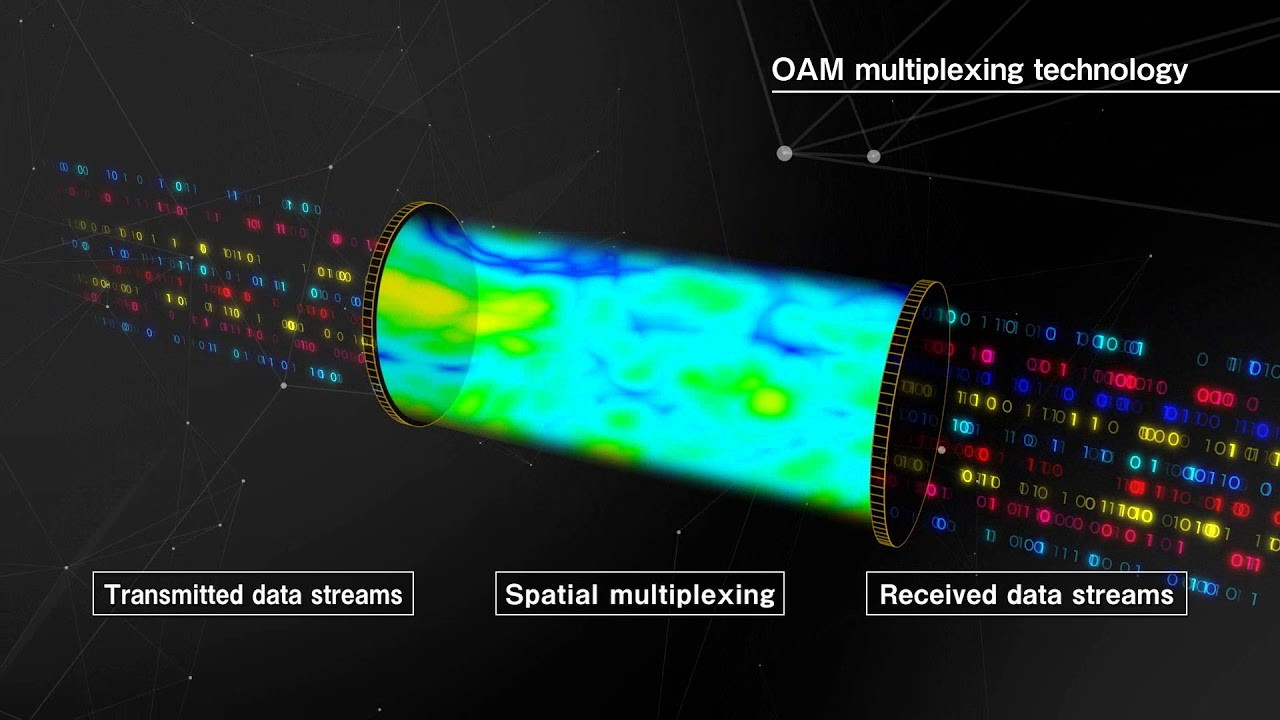 OAM multiplexing technology

Transmitted data streams

Spatial multiplexing

Received data streams